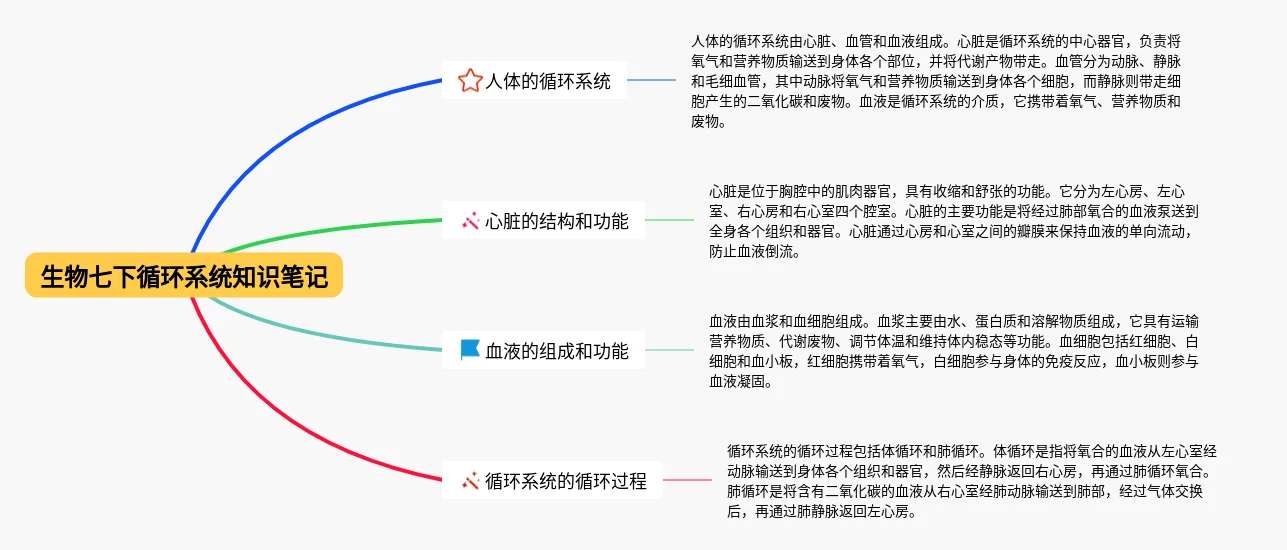 生物七下循环系统知识笔记

人体的循环系统

人体的循环系统由心脏、血管和血液组成。心脏是循环系统的中心器官，负责将氧气和营养物质输送到身体各个部位，并将代谢产物带走。血管分为动脉、静脉和毛细血管，其中动脉将氧气和营养物质输送到身体各个细胞，而静脉则带走细胞产生的二氧化碳和废物。血液是循环系统的介质，它携带着氧气、营养物质和废物。

心脏的结构和功能

心脏是位于胸腔中的肌肉器官，具有收缩和舒张的功能。它分为左心房、左心室、右心房和右心室四个腔室。心脏的主要功能是将经过肺部氧合的血液泵送到全身各个组织和器官。心脏通过心房和心室之间的瓣膜来保持血液的单向流动，防止血液倒流。

血液的组成和功能

血液由血浆和血细胞组成。血浆主要由水、蛋白质和溶解物质组成，它具有运输营养物质、代谢废物、调节体温和维持体内稳态等功能。血细胞包括红细胞、白细胞和血小板，红细胞携带着氧气，白细胞参与身体的免疫反应，血小板则参与血液凝固。

循环系统的循环过程

循环系统的循环过程包括体循环和肺循环。体循环是指将氧合的血液从左心室经动脉输送到身体各个组织和器官，然后经静脉返回右心房，再通过肺循环氧合。肺循环是将含有二氧化碳的血液从右心室经肺动脉输送到肺部，经过气体交换后，再通过肺静脉返回左心房。